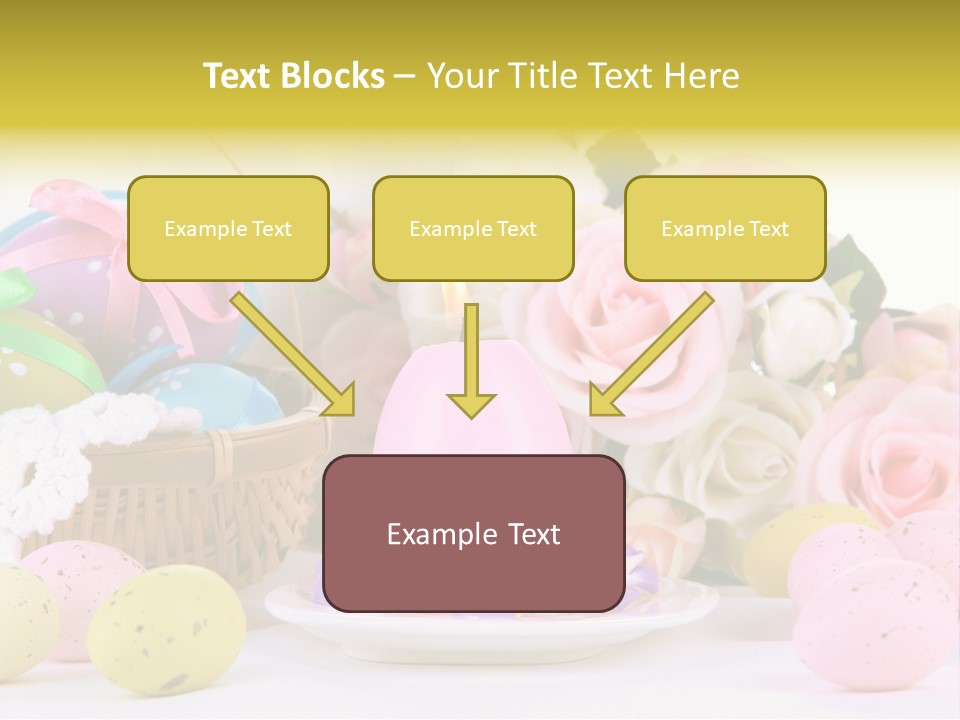 Text Blocks – Your Title Text Here

Example Text

Example Text

Example Text

Example Text